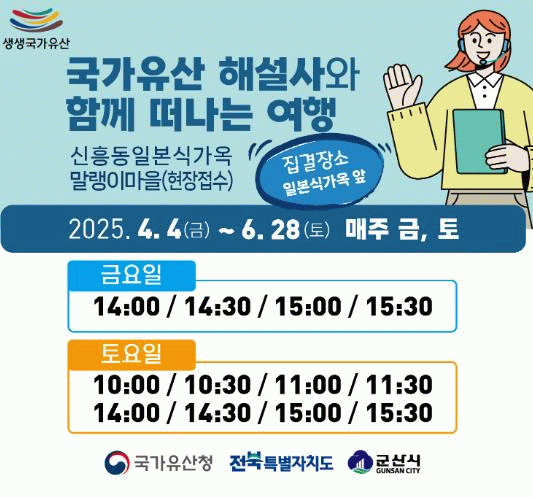 생생국가유산

국가유산 해설사와 함께 떠나는 여행

신흥동일본식가옥 말랭이마을(현장접수)

집결장소 일본식가옥 앞

2025. 4. 4(금) ~ 6. 28(토) 매주 금, 토

금요일

14:00 / 14:30 / 15:00 / 15:30

토요일

10:00 / 10:30 / 11:00 / 11:30
14:00 / 14:30 / 15:00 / 15:30

국가유산청 전북특별자치도 군산시 GUNSAN CITY